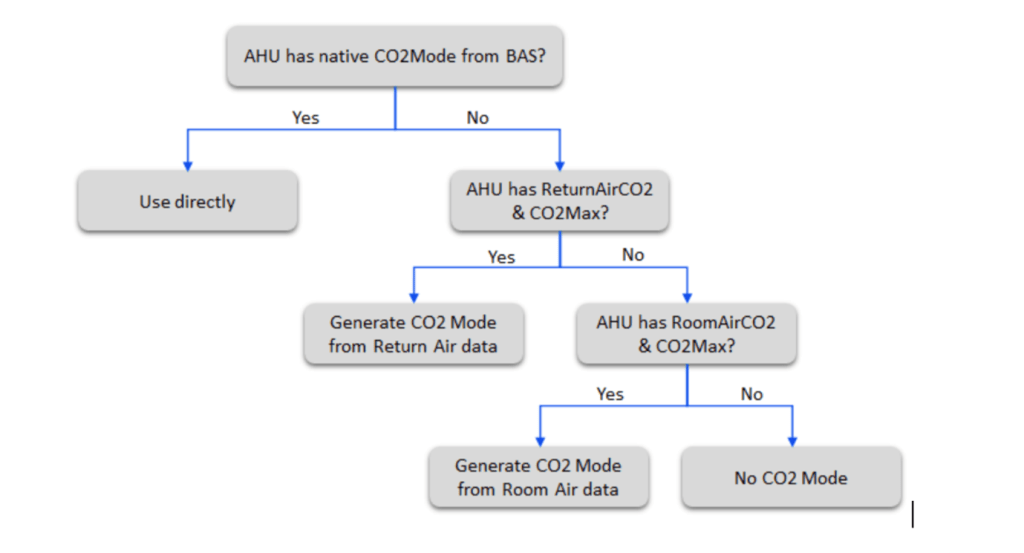 AHU has native CO2Mode from BAS?

Yes

No

Use directly

AHU has ReturnAirCO2 & CO2Max?

Yes

No

Generate CO2 Mode from Return Air data

AHU has RoomAirCO2 & CO2Max?

Yes

No

Generate CO2 Mode from Room Air data

No CO2 Mode